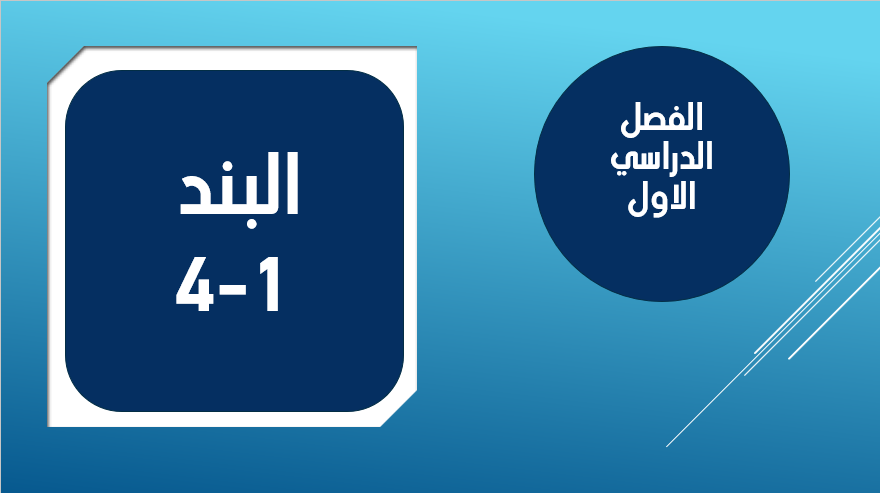 الفصل الدراسي الاول

البند
4-1